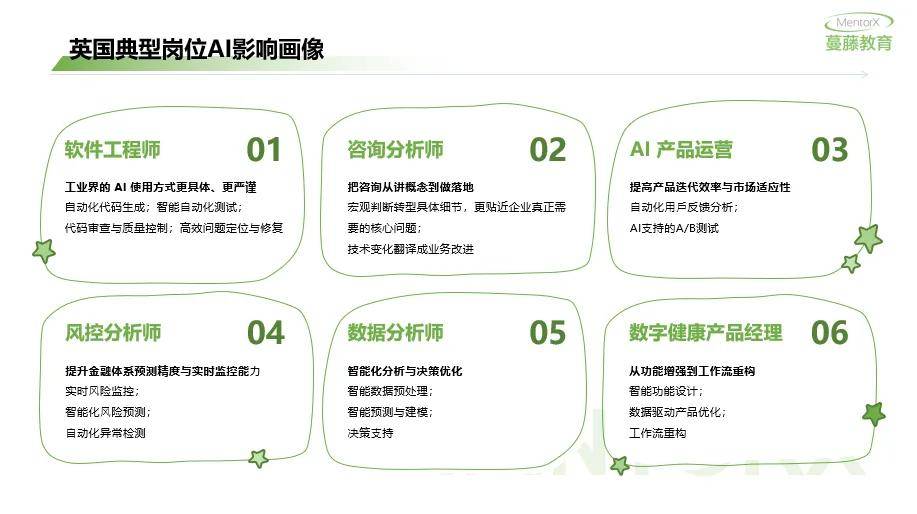 MentorX
蔓藤教育

英国典型岗位AI影响画像

软件工程师 01

工业界的 AI 使用方式更具体、更严谨

自动化代码生成；智能自动化测试；

代码审查与质量控制；高效问题定位与修复

咨询分析师 02

把咨询从讲概念到做落地

宏观判断转型具体细节，更贴近企业真正需要的核心问题；

技术变化翻译成业务改进

AI 产品运营 03

提高产品迭代效率与市场适应性

自动化用户反馈分析；

AI支持的A/B测试

风控分析师 04

提升金融体系预测精度与实时监控能力

实时风险监控；

智能化风险预测；

自动化异常检测

数据分析师 05

智能化分析与决策优化

智能数据预处理；

智能预测与建模；

决策支持

数字健康产品经理 06

从功能增强到工作流重构

智能功能设计；

数据驱动产品优化；

工作流重构